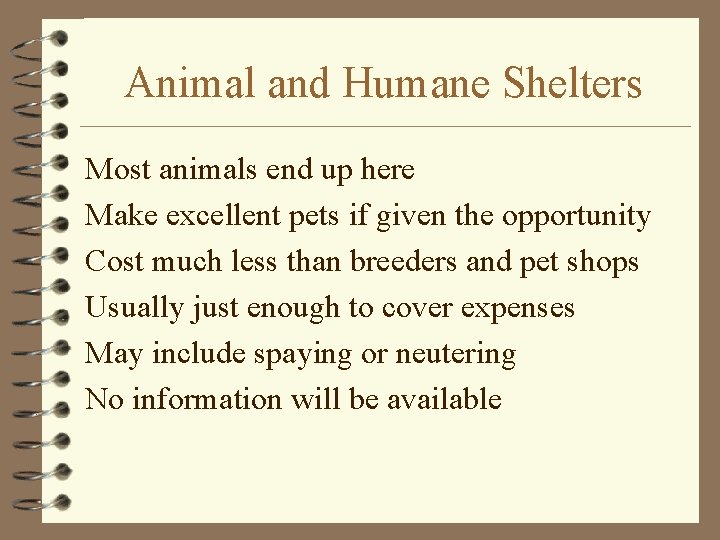 Animal and Humane Shelters

Most animals end up here
Make excellent pets if given the opportunity
Cost much less than breeders and pet shops
Usually just enough to cover expenses
May include spaying or neutering
No information will be available